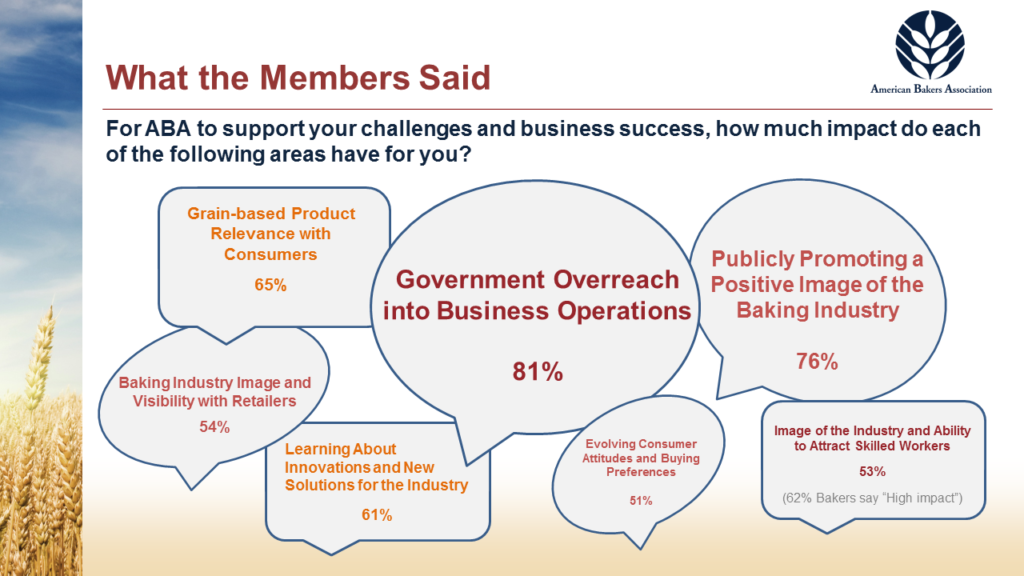 What the Members Said

American Bakers Association

For ABA to support your challenges and business success, how much impact do each of the following areas have for you?

Grain-based Product Relevance with Consumers

65%

Government Overreach into Business Operations

81%

Publicly Promoting a Positive Image of the Baking Industry

76%

Baking Industry Image and Visibility with Retailers

54%

Learning About Innovations and New Solutions for the Industry

61%

Evolving Consumer Attitudes and Buying Preferences

51%

Image of the Industry and Ability to Attract Skilled Workers

53%

(62% Bakers say "High impact")